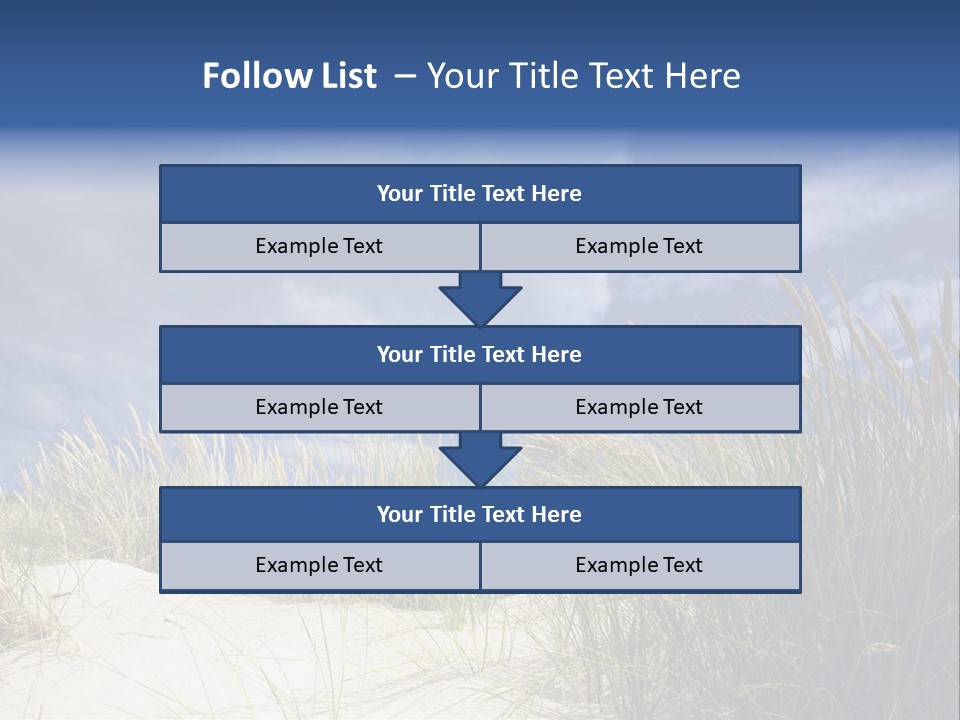 Follow List – Your Title Text Here

Your Title Text Here

Example Text

Example Text

Your Title Text Here

Example Text

Example Text

Your Title Text Here

Example Text

Example Text